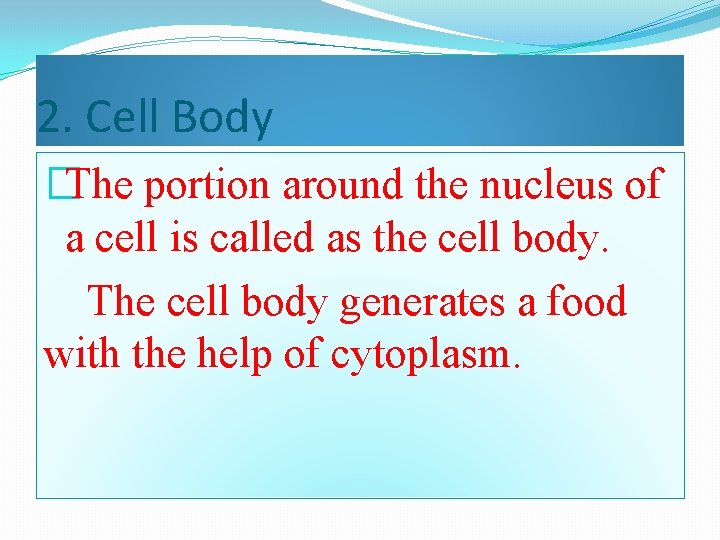 2. Cell Body

The portion around the nucleus of a cell is called as the cell body.

The cell body generates a food with the help of cytoplasm.